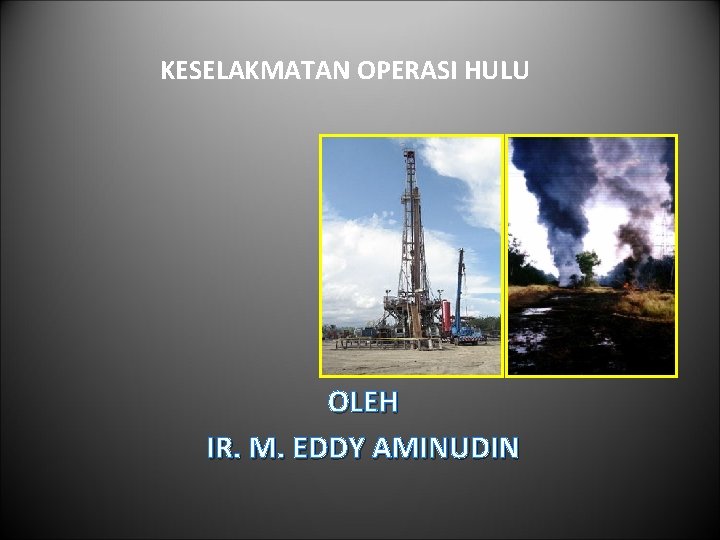 KESELAKMATAN OPERASI HULU

OLEH
IR. M. EDDY AMINUDIN